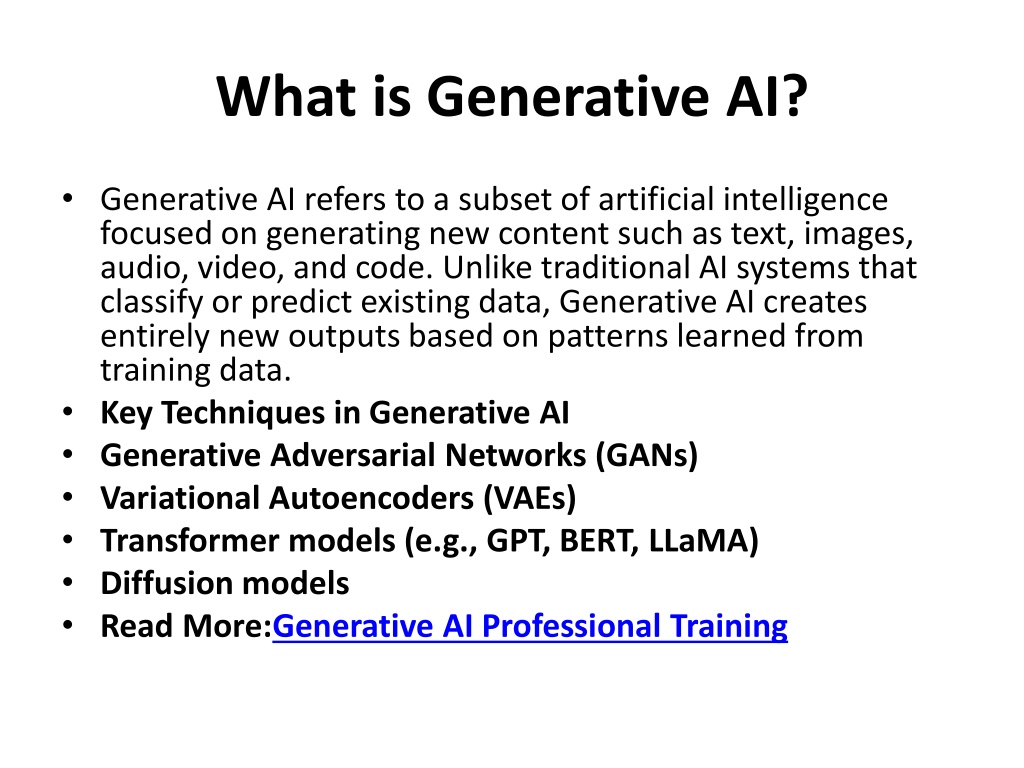 What is Generative AI?

• Generative AI refers to a subset of artificial intelligence focused on generating new content such as text, images, audio, video, and code. Unlike traditional AI systems that classify or predict existing data, Generative AI creates entirely new outputs based on patterns learned from training data.
• Key Techniques in Generative AI
• Generative Adversarial Networks (GANs)
• Variational Autoencoders (VAEs)
• Transformer models (e.g., GPT, BERT, LLaMA)
• Diffusion models
• Read More:Generative AI Professional Training